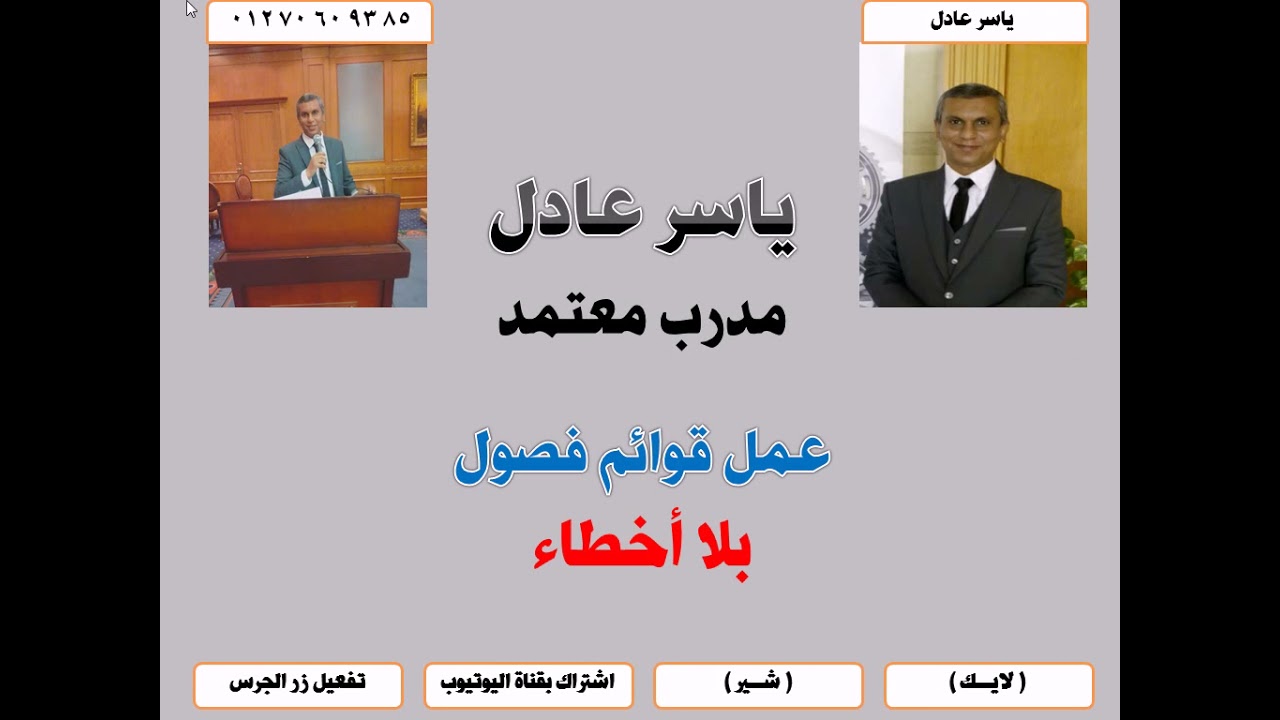 ياسر عادل

٠١٢٧٠٦٠٩٣٨٥

ياسر عادل

مدرب معتمد

عمل قوائم فصول

بلا أخطاء

( لايـك )

( شـير )

اشتراك بقناة اليوتيوب

تفعيل زر الجرس